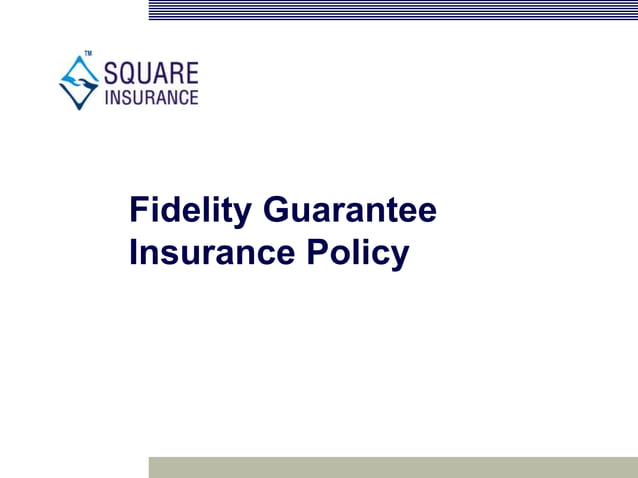 TM
SQUARE
INSURANCE

Fidelity Guarantee
Insurance Policy